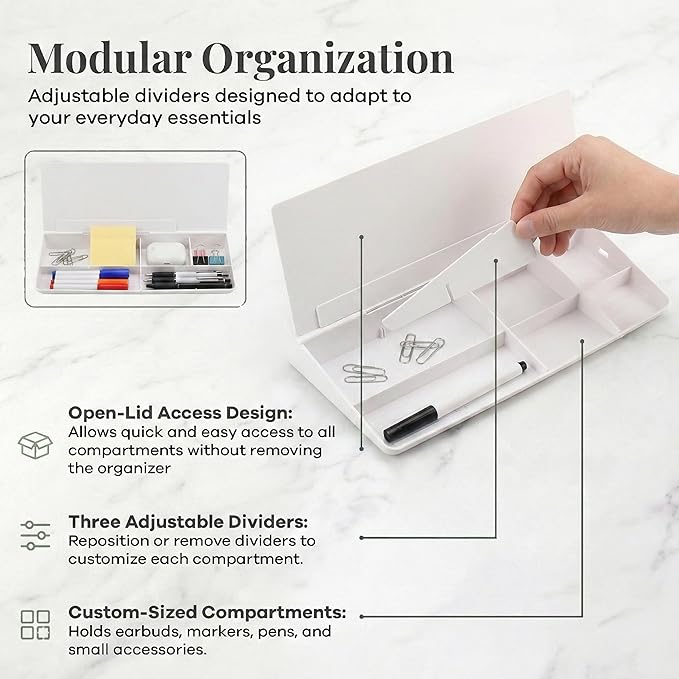 Modular Organization

Adjustable dividers designed to adapt to your everyday essentials

Open-Lid Access Design:
Allows quick and easy access to all compartments without removing the organizer

Three Adjustable Dividers:
Reposition or remove dividers to customize each compartment.

Custom-Sized Compartments:
Holds earbuds, markers, pens, and small accessories.